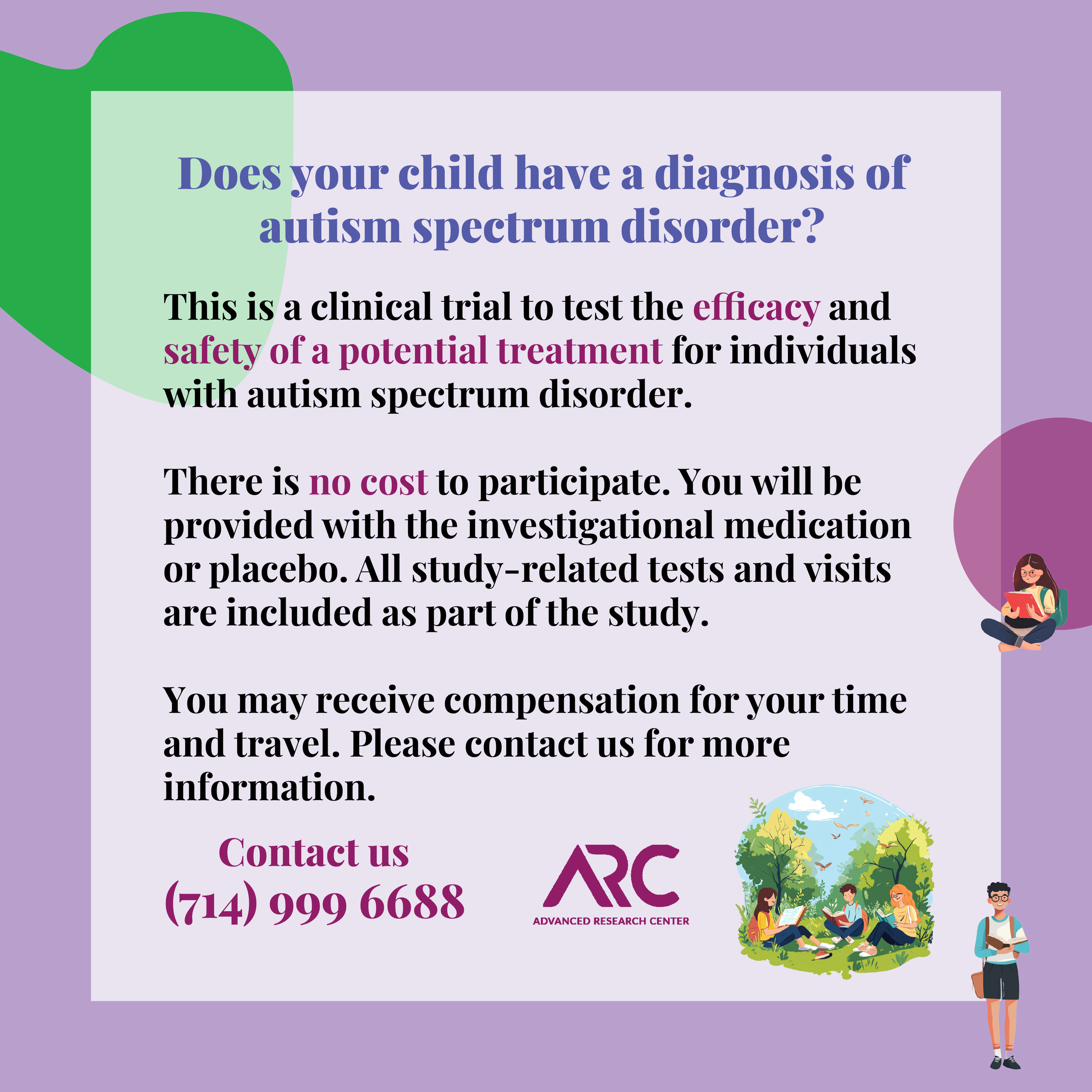 Does your child have a diagnosis of autism spectrum disorder?

This is a clinical trial to test the efficacy and safety of a potential treatment for individuals with autism spectrum disorder.

There is no cost to participate. You will be provided with the investigational medication or placebo. All study-related tests and visits are included as part of the study.

You may receive compensation for your time and travel. Please contact us for more information.

Contact us
(714) 999 6688

ARC
ADVANCED RESEARCH CENTER